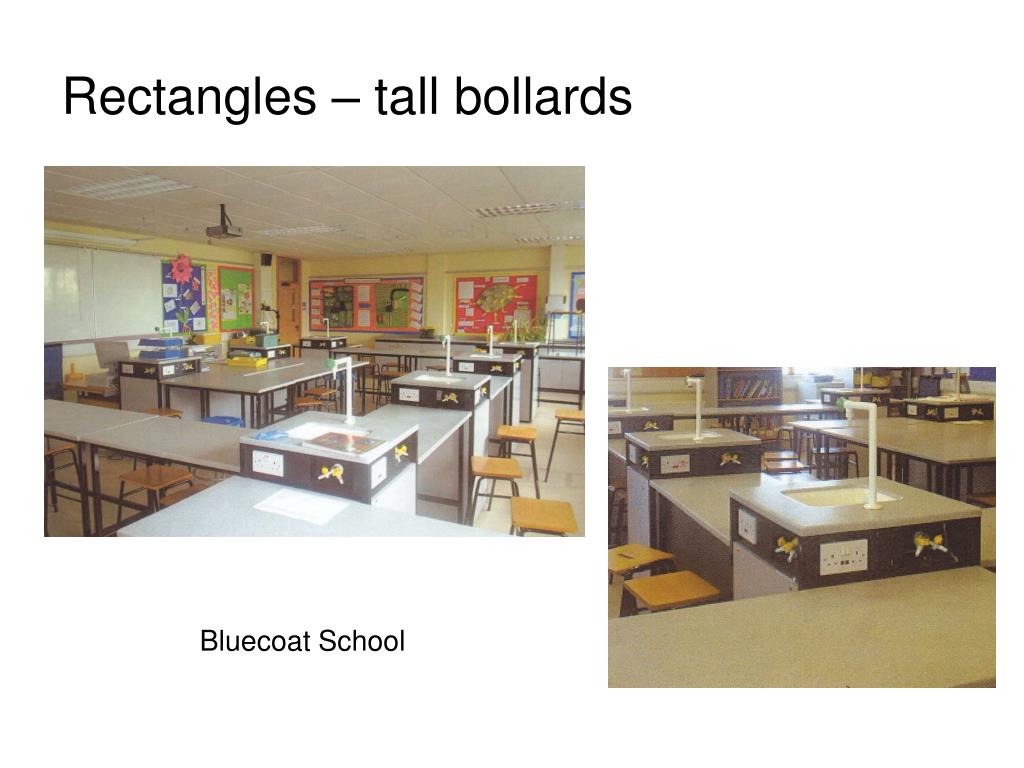 Rectangles – tall bollards

Bluecoat School